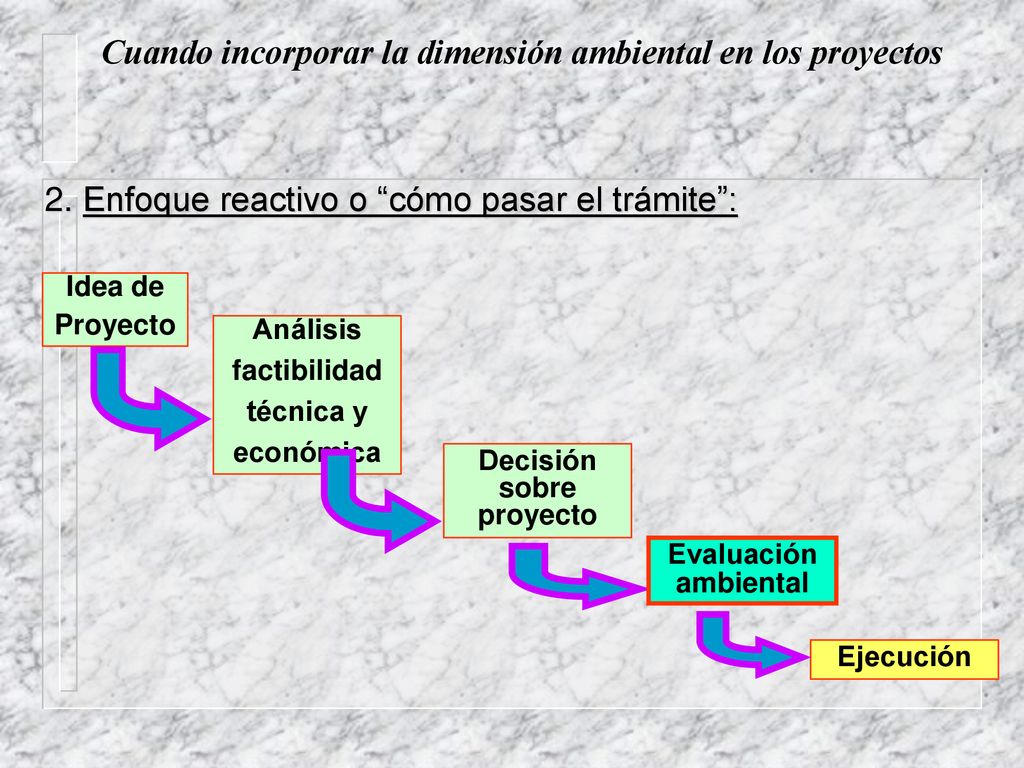 Cuando incorporar la dimensión ambiental en los proyectos

2. Enfoque reactivo o “cómo pasar el trámite”:

Idea de Proyecto

Análisis factibilidad técnica y económica

Decisión sobre proyecto

Evaluación ambiental

Ejecución